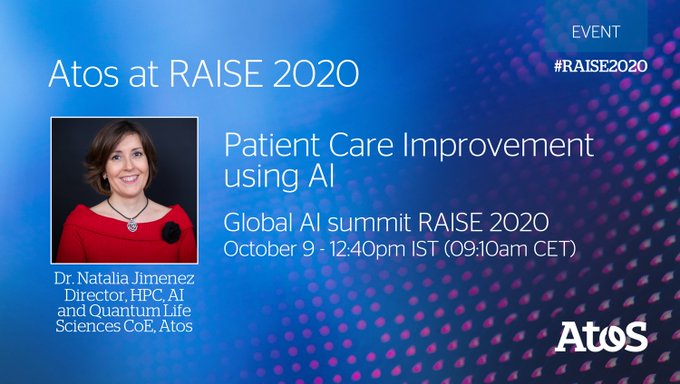 EVENT

#RAISE2020

Atos at RAISE 2020

Patient Care Improvement using AI

Global AI summit RAISE 2020
October 9 - 12:40pm IST (09:10am CET)

Dr. Natalia Jimenez
Director, HPC, AI and Quantum Life Sciences CoE, Atos

Atos